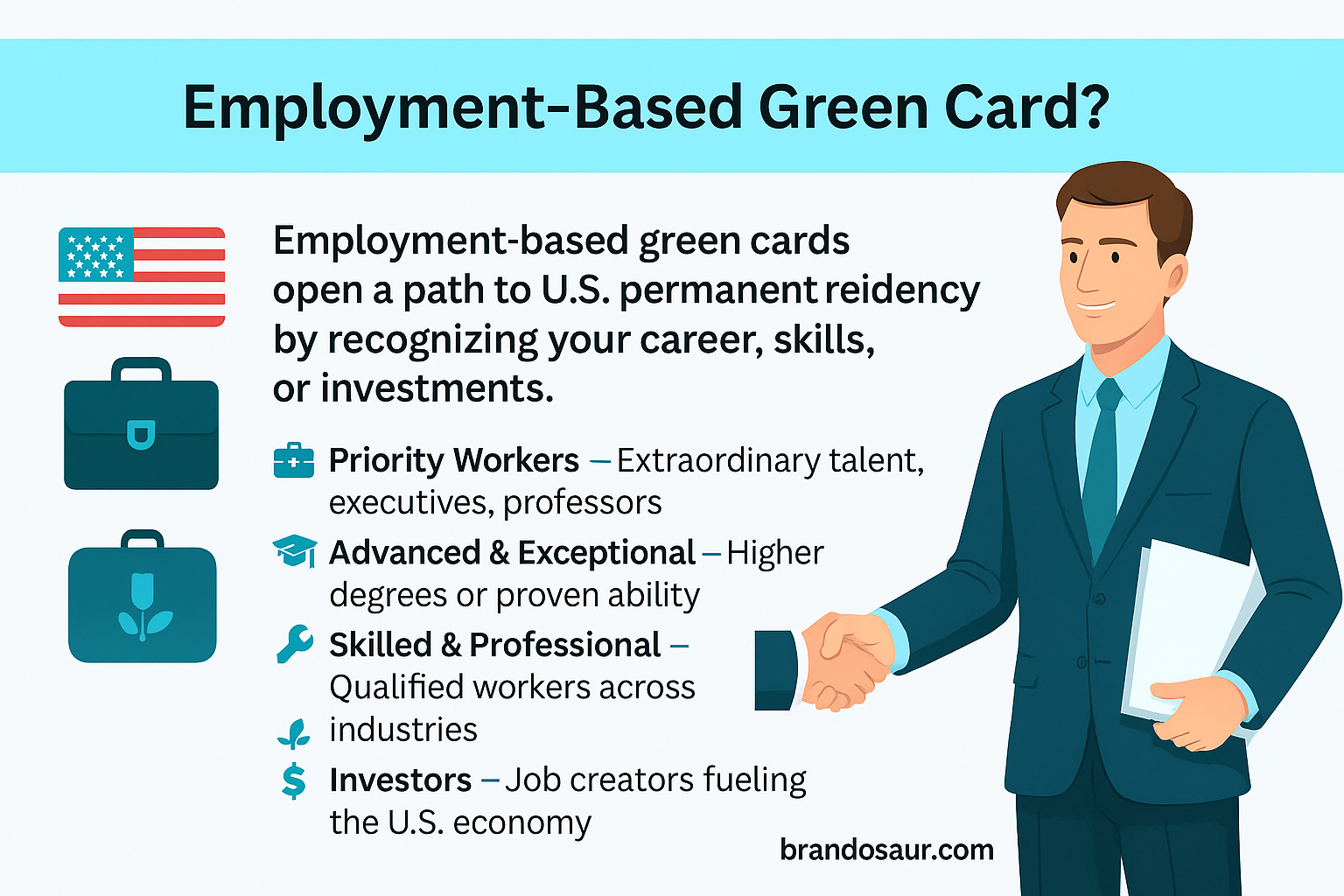 Employment-Based Green Card?

Employment-based green cards open a path to U.S. permanent reidency by recognizing your career, skills, or investments.

Priority Workers – Extraordinary talent, executives, professors

Advanced & Exceptional – Higher degrees or proven ability

Skilled & Professional – Qualified workers across industries

Investors – Job creators fueling the U.S. economy

brandosaur.com